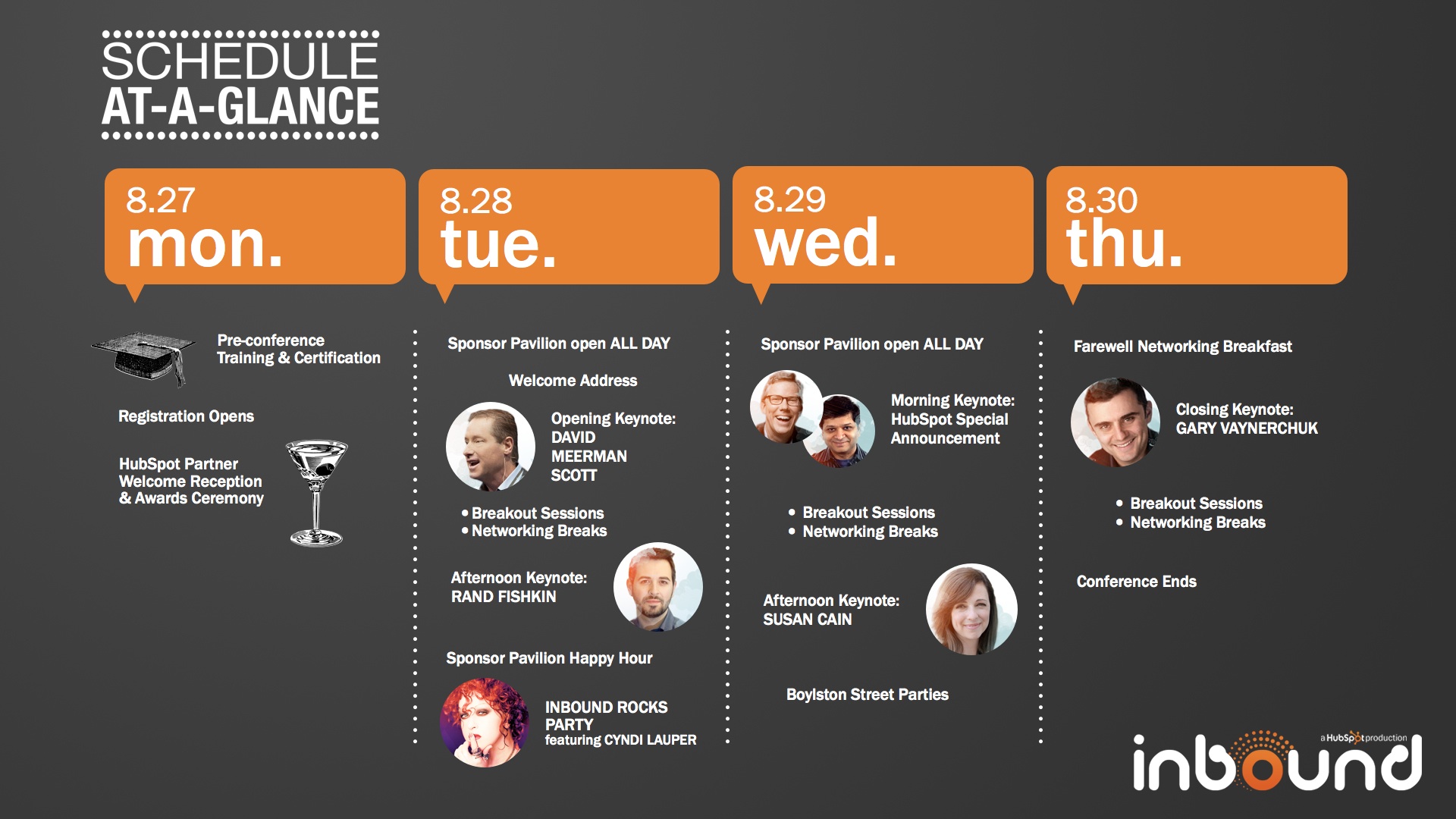 SCHEDULE
AT-A-GLANCE

8.27
mon.

Pre-conference Training & Certification

Registration Opens

HubSpot Partner Welcome Reception & Awards Ceremony

8.28
tue.

Sponsor Pavilion open ALL DAY

Welcome Address

Opening Keynote: DAVID MEERMAN SCOTT

• Breakout Sessions
• Networking Breaks

Afternoon Keynote: RAND FISHKIN

Sponsor Pavilion Happy Hour

INBOUND ROCKS PARTY
featuring CYNDI LAUPER

8.29
wed.

Sponsor Pavilion open ALL DAY

Morning Keynote: HubSpot Special Announcement

• Breakout Sessions
• Networking Breaks

Afternoon Keynote: SUSAN CAIN

Boylston Street Parties

8.30
thu.

Farewell Networking Breakfast

Closing Keynote: GARY VAYNERCHUK

• Breakout Sessions
• Networking Breaks

Conference Ends

a HubSpot production
inbound